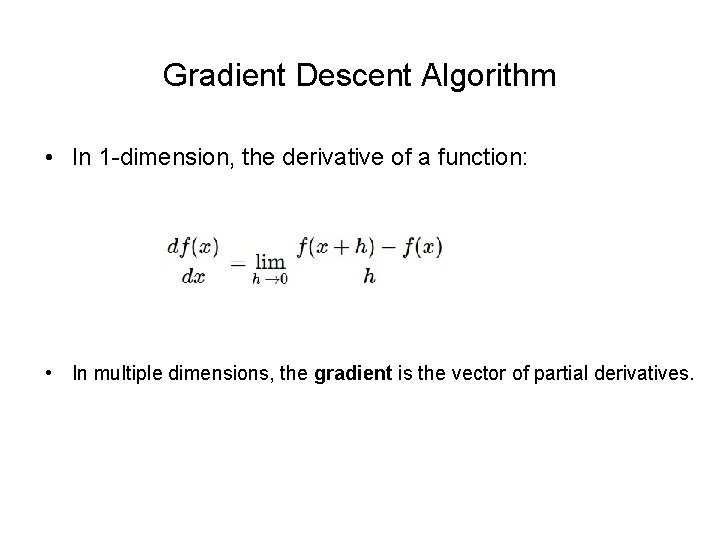 Gradient Descent Algorithm

• In 1-dimension, the derivative of a function:

$\frac{df(x)}{dx} = \lim_{h \to 0} \frac{f(x+h) - f(x)}{h}$

• In multiple dimensions, the **gradient** is the vector of partial derivatives.